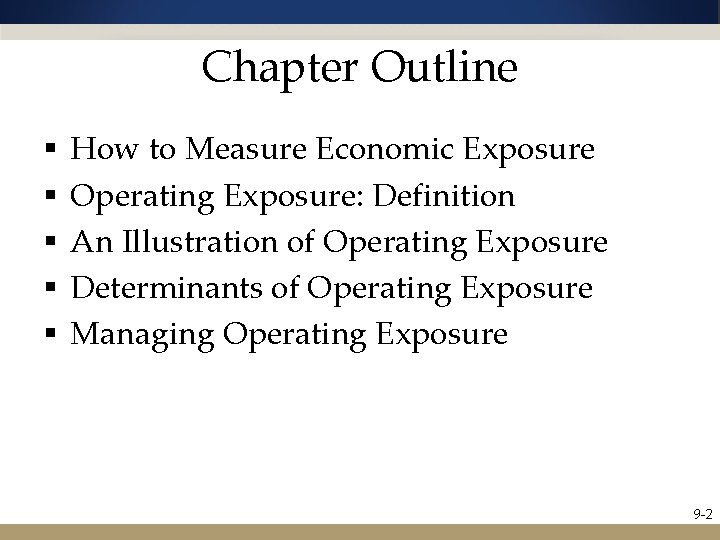 Chapter Outline

▪ How to Measure Economic Exposure
▪ Operating Exposure: Definition
▪ An Illustration of Operating Exposure
▪ Determinants of Operating Exposure
▪ Managing Operating Exposure

9-2